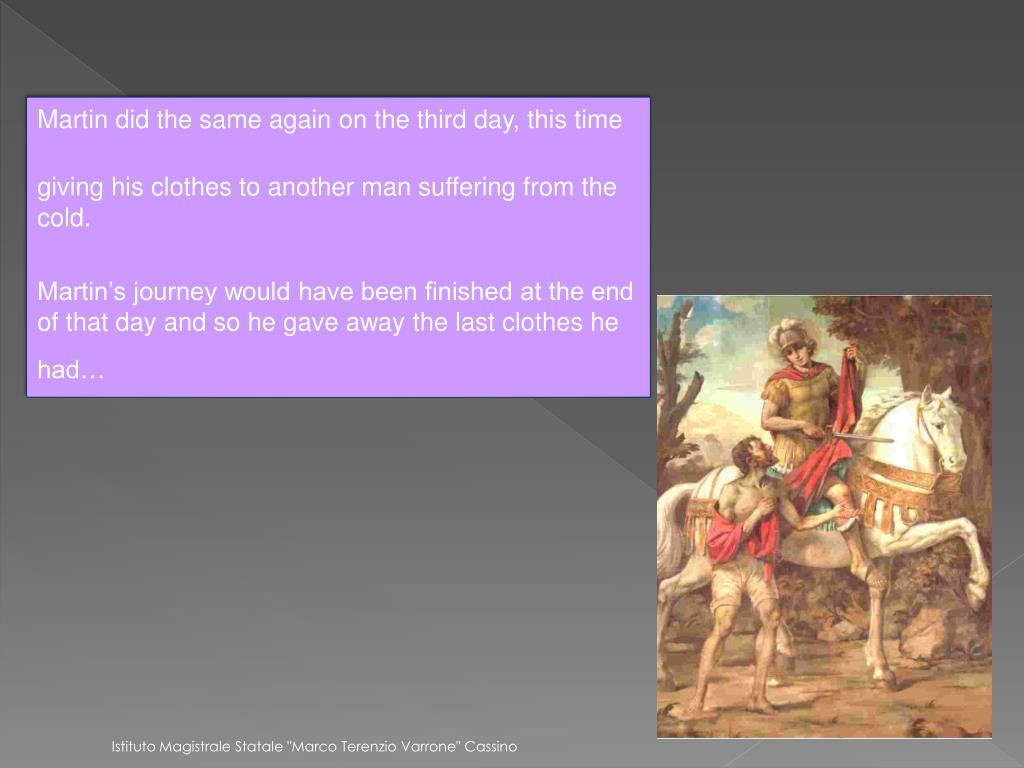 Martin did the same again on the third day, this time

giving his clothes to another man suffering from the cold.

Martin’s journey would have been finished at the end of that day and so he gave away the last clothes he had…

Istituto Magistrale Statale "Marco Terenzio Varrone" Cassino